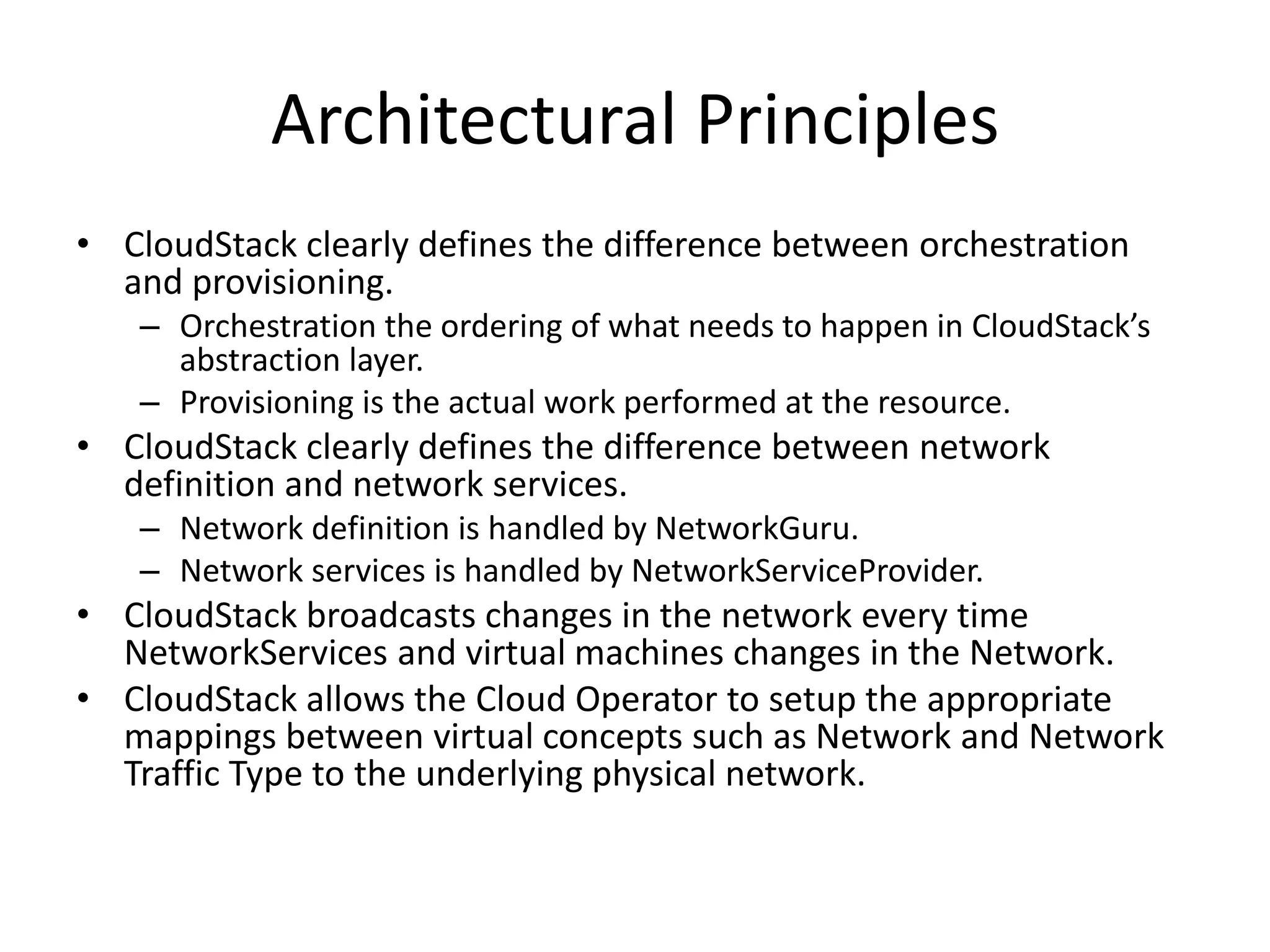 Architectural Principles

• CloudStack clearly defines the difference between orchestration and provisioning.
– Orchestration the ordering of what needs to happen in CloudStack's abstraction layer.
– Provisioning is the actual work performed at the resource.
• CloudStack clearly defines the difference between network definition and network services.
– Network definition is handled by NetworkGuru.
– Network services is handled by NetworkServiceProvider.
• CloudStack broadcasts changes in the network every time NetworkServices and virtual machines changes in the Network.
• CloudStack allows the Cloud Operator to setup the appropriate mappings between virtual concepts such as Network and Network Traffic Type to the underlying physical network.